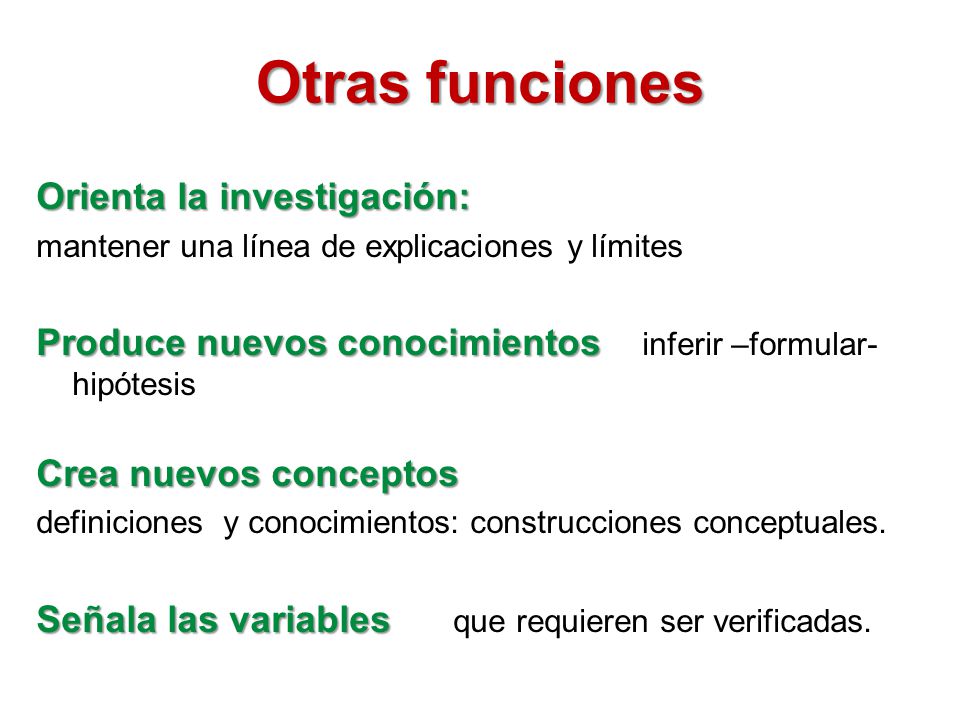 Otras funciones

Orienta la investigación:
mantener una línea de explicaciones y límites

Produce nuevos conocimientos inferir –formular- hipótesis

Crea nuevos conceptos
definiciones y conocimientos: construcciones conceptuales.

Señala las variables que requieren ser verificadas.